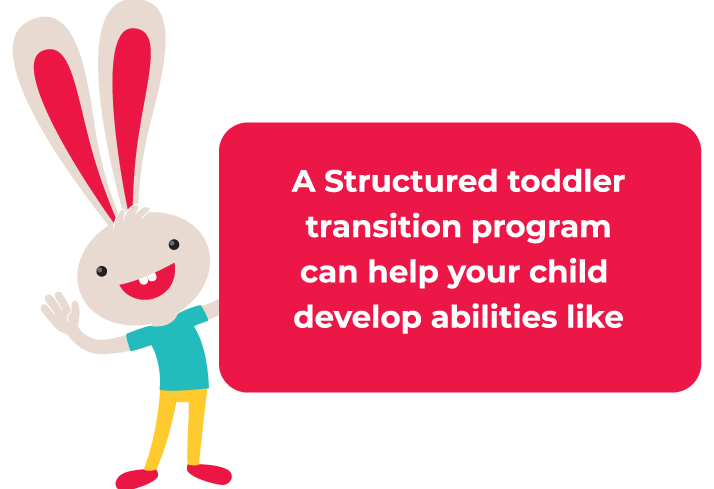 A Structured toddler transition program can help your child develop abilities like